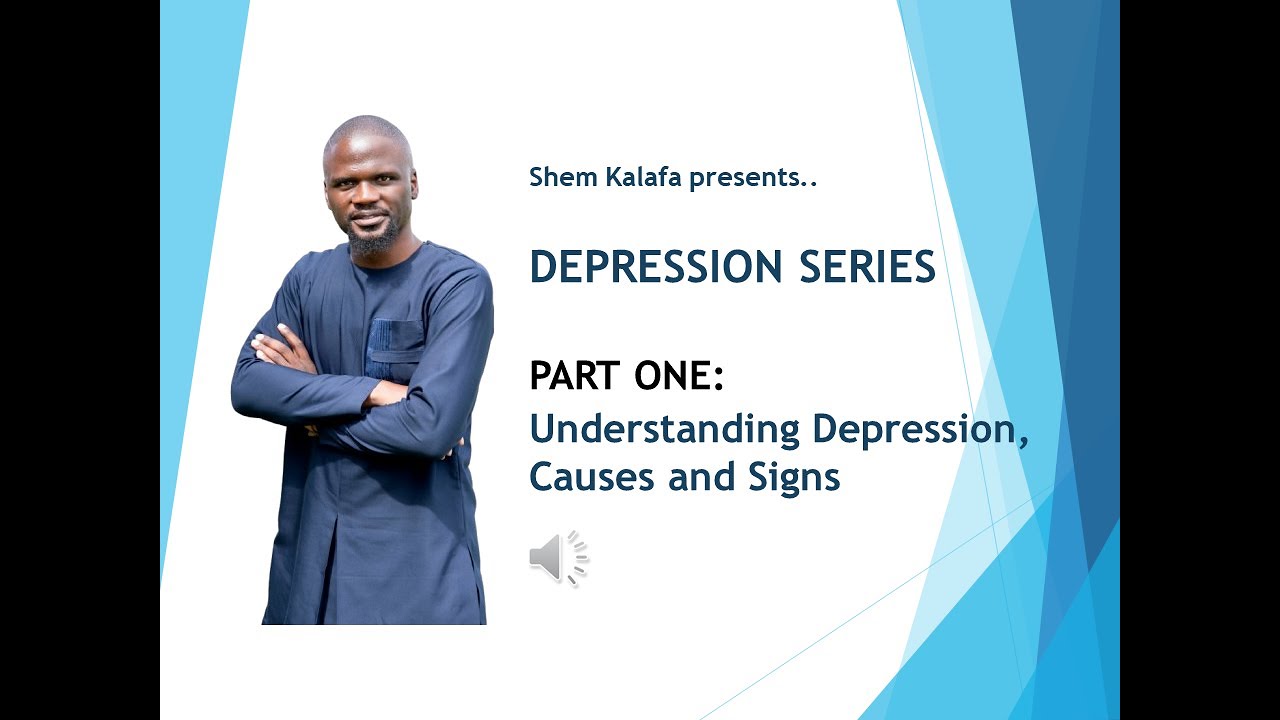 Shem Kalafa presents..

DEPRESSION SERIES

PART ONE:
Understanding Depression, Causes and Signs